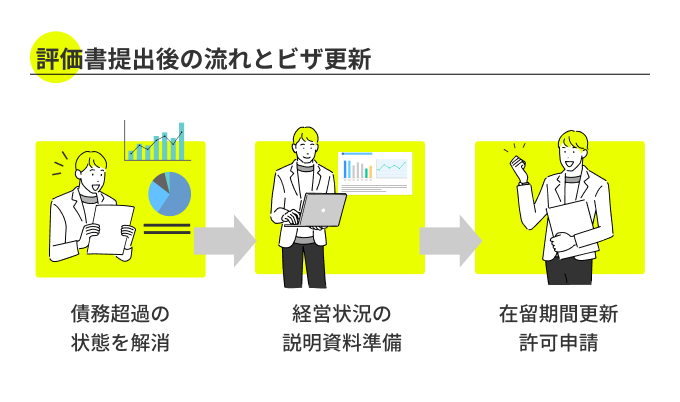 評価書提出後の流れとビザ更新

債務超過の状態を解消

経営状況の説明資料準備

在留期間更新許可申請